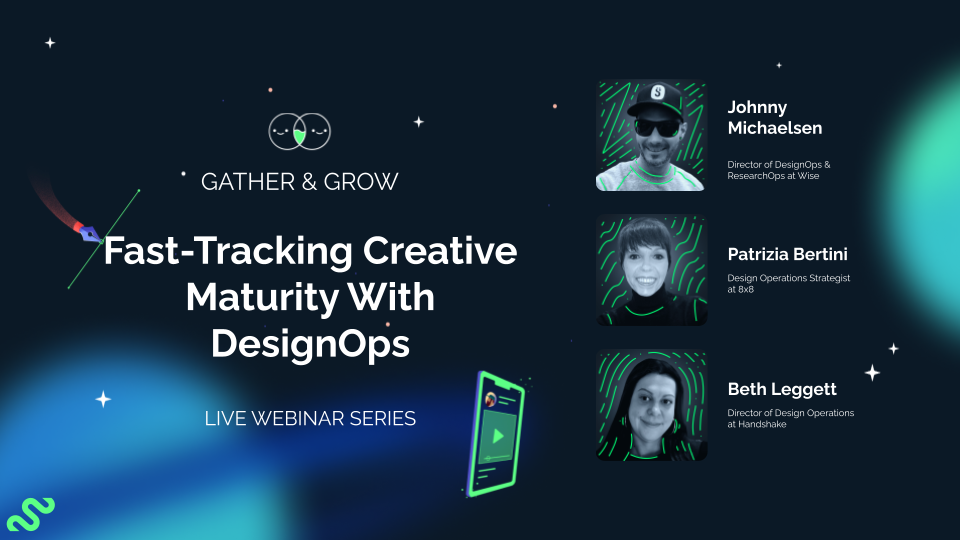 GATHER & GROW

Fast-Tracking Creative Maturity With DesignOps

LIVE WEBINAR SERIES

Johnny Michaelsen

Director of DesignOps & ResearchOps at Wise

Patrizia Bertini

Design Operations Strategist at 8x8

Beth Leggett

Director of Design Operations at Handshake